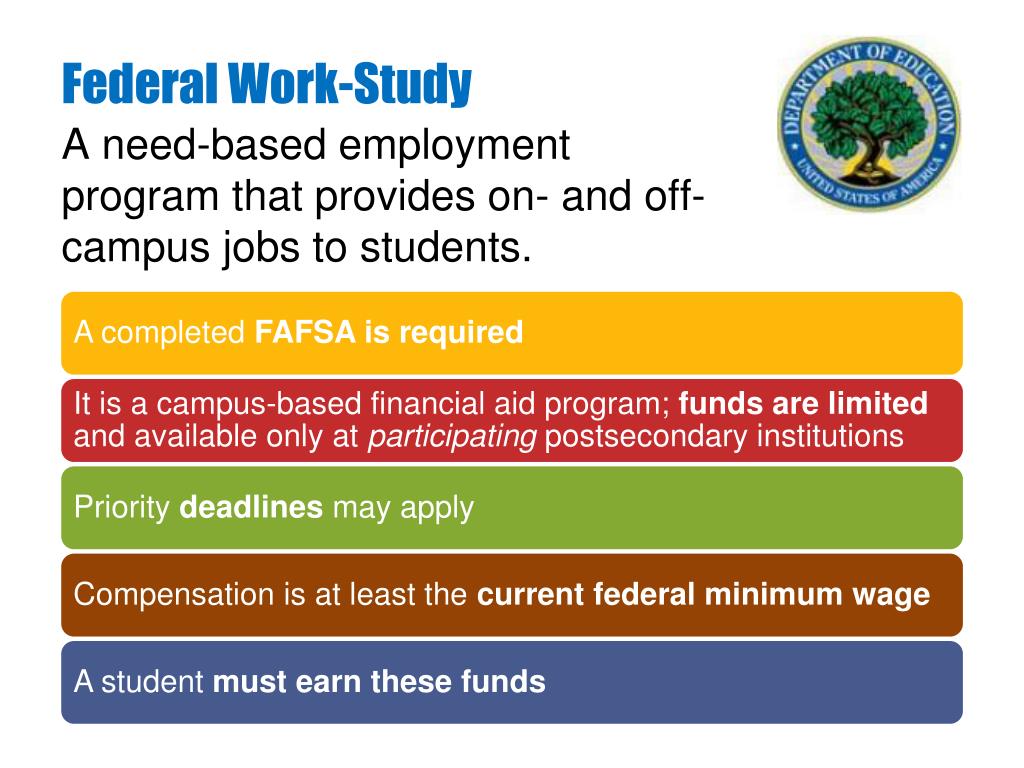 Federal Work-Study

A need-based employment program that provides on- and off-campus jobs to students.

DEPARTMENT OF EDUCATION
UNITED STATES OF AMERICA

A completed FAFSA is required

It is a campus-based financial aid program; funds are limited and available only at participating postsecondary institutions

Priority deadlines may apply

Compensation is at least the current federal minimum wage

A student must earn these funds